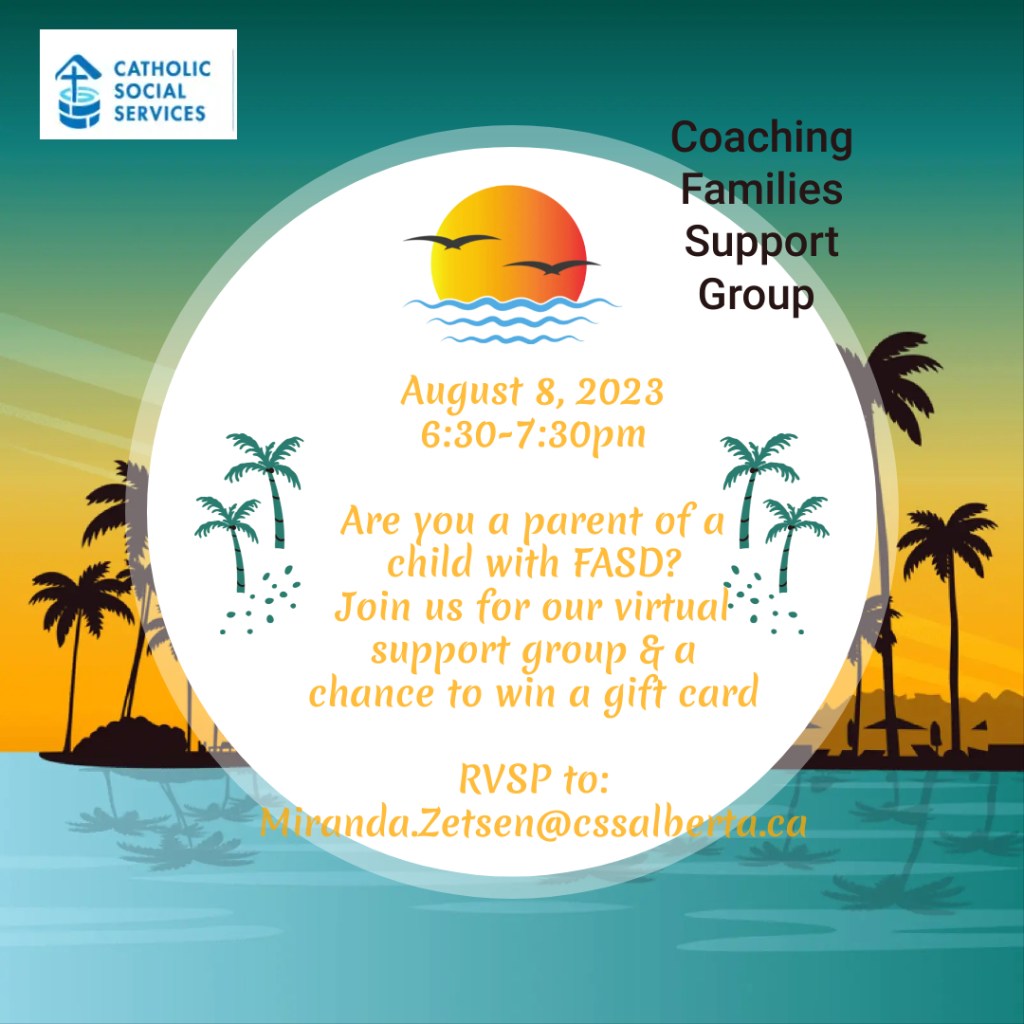 CATHOLIC SOCIAL SERVICES

Coaching Families Support Group

August 8, 2023
6:30-7:30pm

Are you a parent of a child with FASD? Join us for our virtual support group & a chance to win a gift card

RVSP to:
Miranda.Zetsen@cssalberta.ca